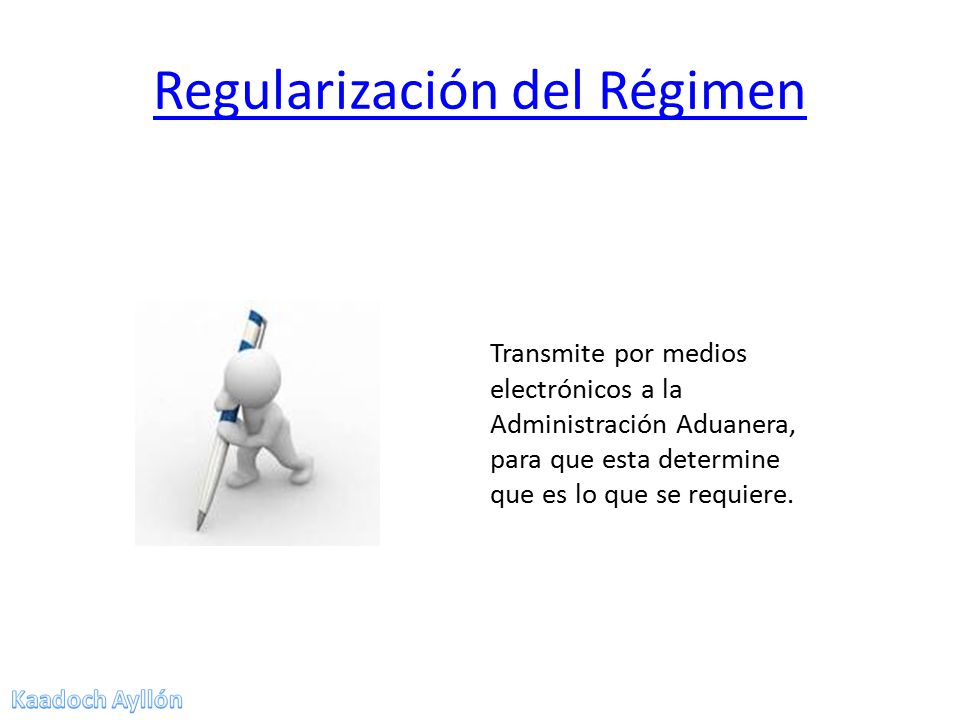 Regularización del Régimen

Transmite por medios electrónicos a la Administración Aduanera, para que esta determine que es lo que se requiere.

Kaadoch Ayllón